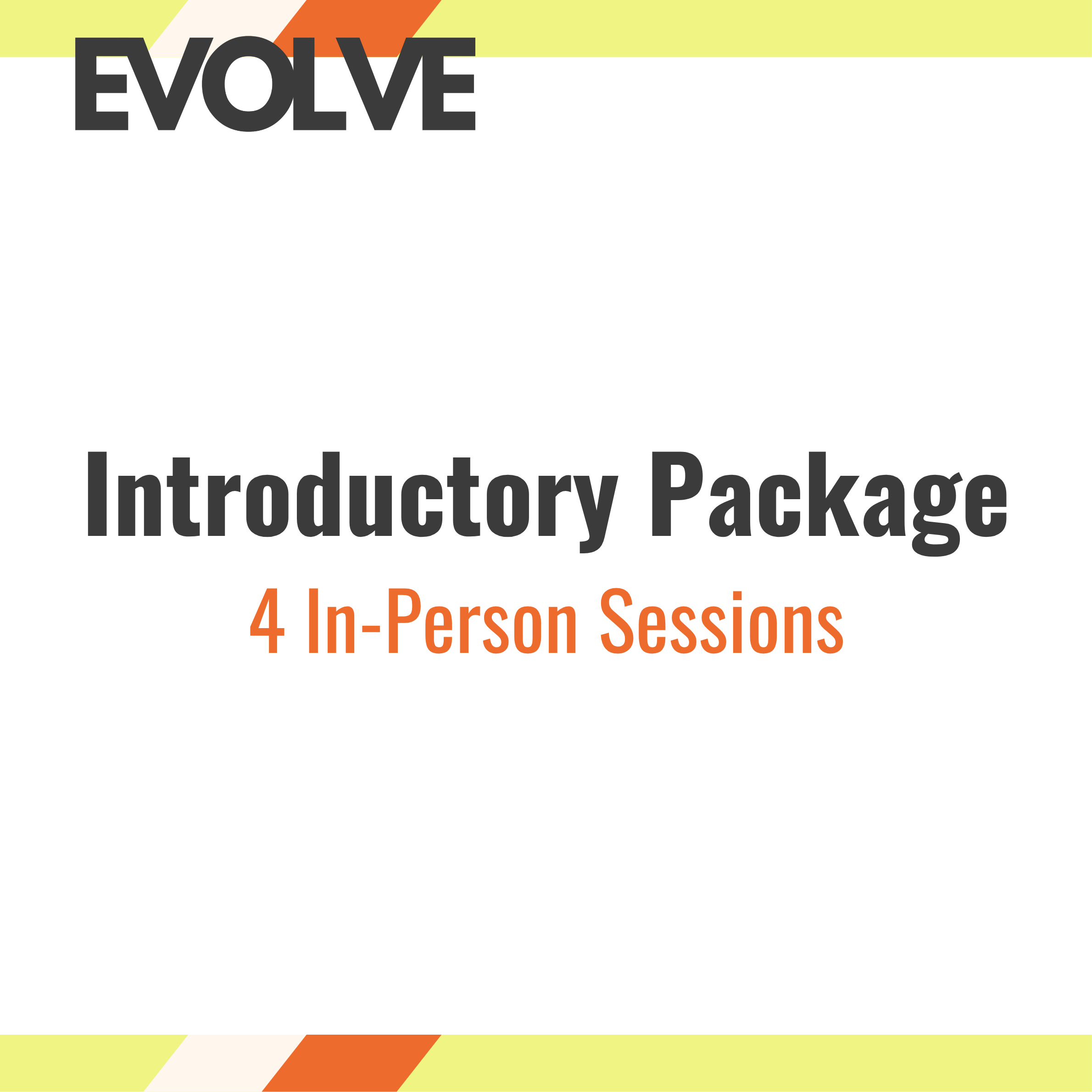 EVOLVE

Introductory Package

4 In-Person Sessions